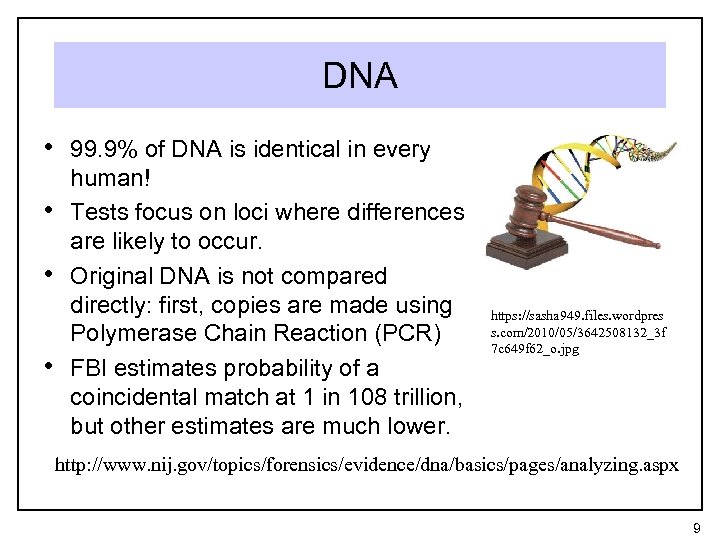 DNA

• 99.9% of DNA is identical in every human!
• Tests focus on loci where differences are likely to occur.
• Original DNA is not compared directly: first, copies are made using Polymerase Chain Reaction (PCR)
• FBI estimates probability of a coincidental match at 1 in 108 trillion, but other estimates are much lower.

https://sasha949.files.wordpress.com/2010/05/3642508132_3f7c649f62_o.jpg

http://www.nij.gov/topics/forensics/evidence/dna/basics/pages/analyzing.aspx

9